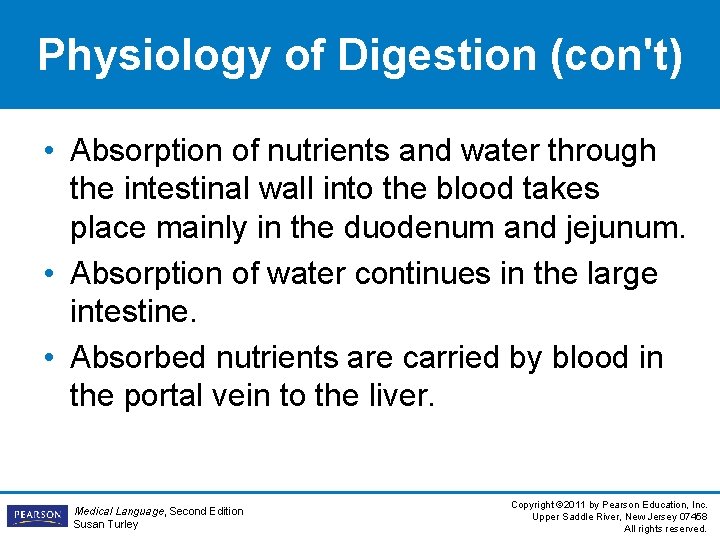 Physiology of Digestion (con't)

• Absorption of nutrients and water through the intestinal wall into the blood takes place mainly in the duodenum and jejunum.
• Absorption of water continues in the large intestine.
• Absorbed nutrients are carried by blood in the portal vein to the liver.

PEARSON

Medical Language, Second Edition
Susan Turley

Copyright ©2011 by Pearson Education, Inc.
Upper Saddle River, New Jersey 07458
All rights reserved.